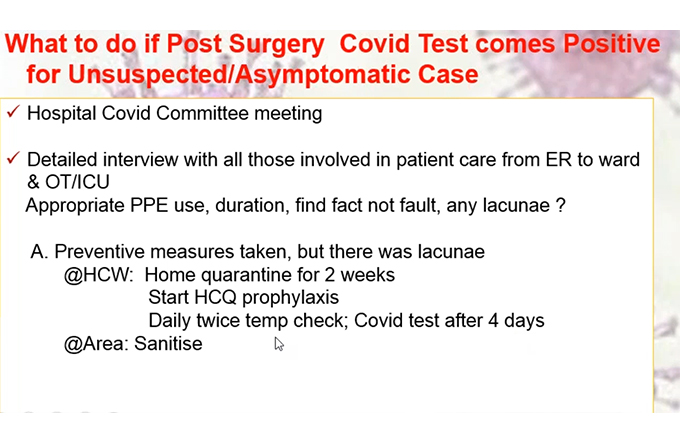 What to do if Post Surgery Covid Test comes Positive for Unsuspected/Asymptomatic Case

✓ Hospital Covid Committee meeting

✓ Detailed interview with all those involved in patient care from ER to ward & OT/ICU
Appropriate PPE use, duration, find fact not fault, any lacunae ?

A. Preventive measures taken, but there was lacunae
@HCW: Home quarantine for 2 weeks
Start HCQ prophylaxis
Daily twice temp check; Covid test after 4 days
@Area: Sanitise